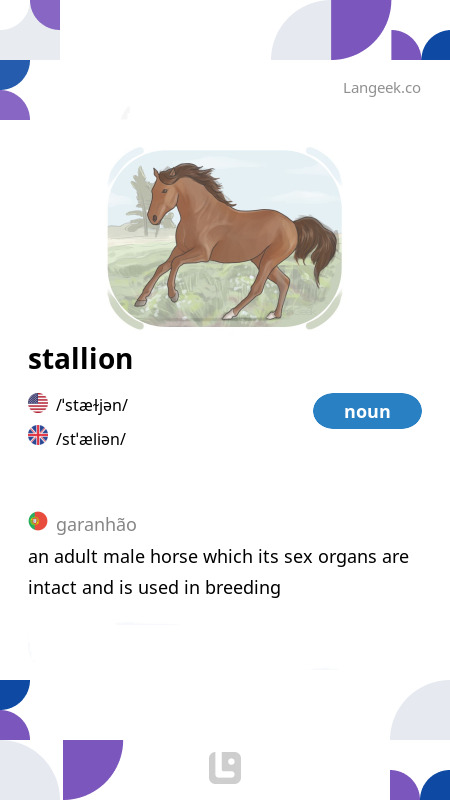 Langeek.co

stallion

/ˈstæɫjən/

/stˈæliən/

noun

garanhão

an adult male horse which its sex organs are intact and is used in breeding